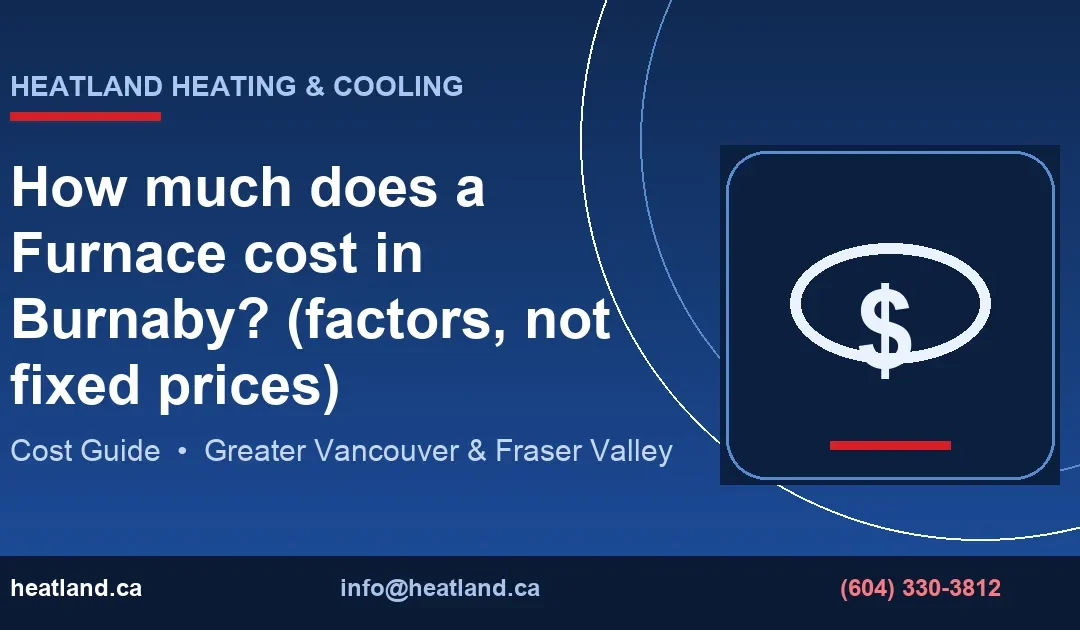 HEATLAND HEATING & COOLING

How much does a Furnace cost in Burnaby? (factors, not fixed prices)

Cost Guide • Greater Vancouver & Fraser Valley

$

heatland.ca

info@heatland.ca

(604) 330-3812